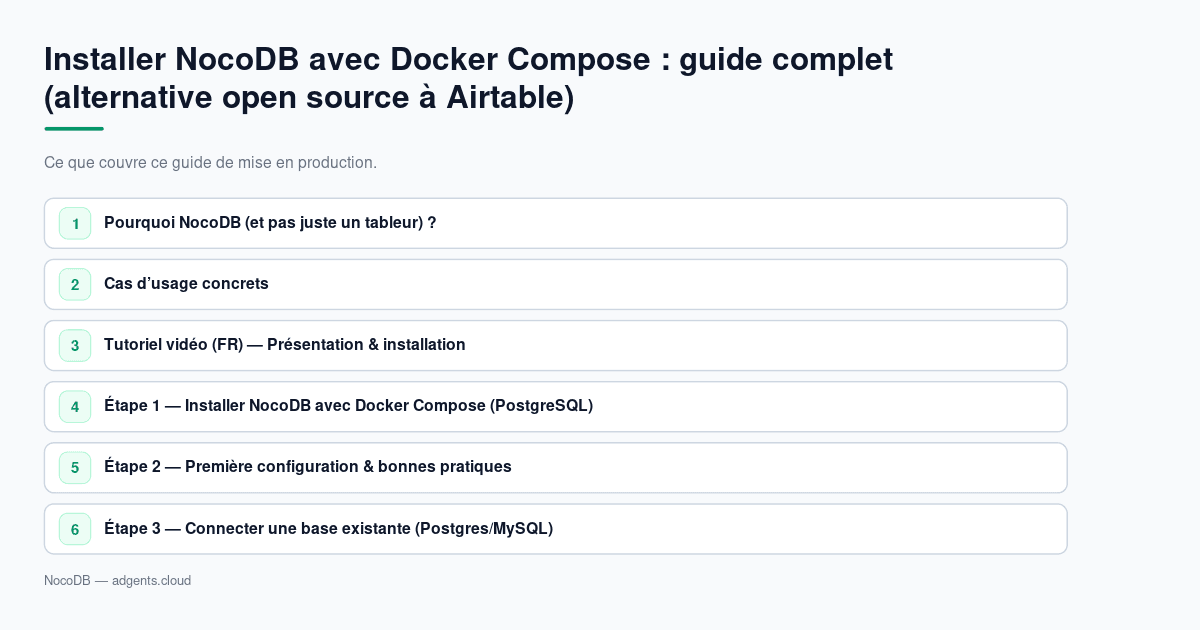 Installer NocoDB avec Docker Compose : guide complet (alternative open source à Airtable)

Ce que couvre ce guide de mise en production.

1 Pourquoi NocoDB (et pas juste un tableur) ?

2 Cas d’usage concrets

3 Tutoriel vidéo (FR) — Présentation & installation

4 Étape 1 — Installer NocoDB avec Docker Compose (PostgreSQL)

5 Étape 2 — Première configuration & bonnes pratiques

6 Étape 3 — Connecter une base existante (Postgres/MySQL)

NocoDB — adgents.cloud